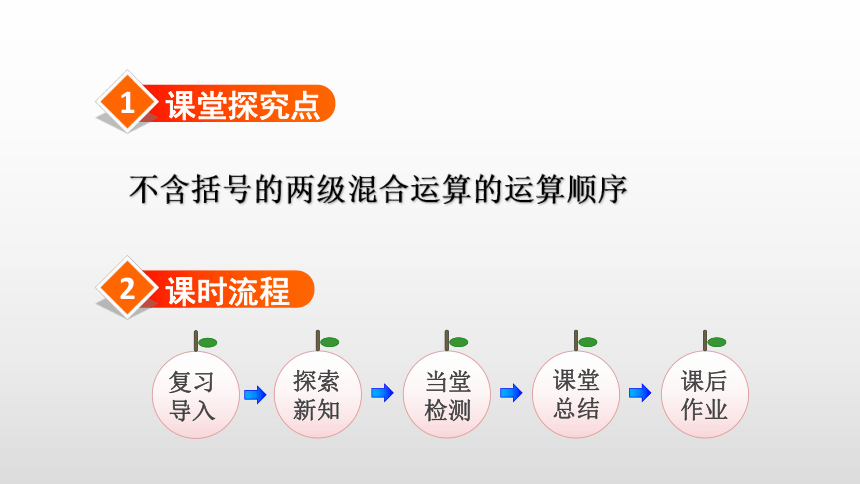 1 课堂探究点

不含括号的两级混合运算的运算顺序

2 课时流程

复习导入

探索新知

当堂检测

课堂总结

课后作业